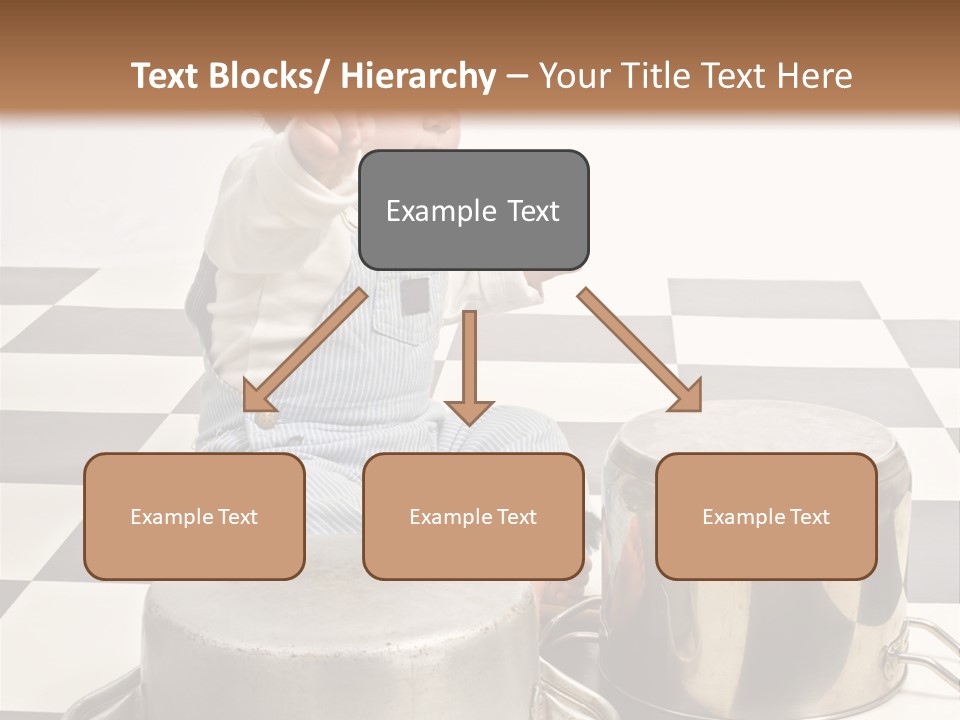 Text Blocks/ Hierarchy – Your Title Text Here

Example Text

Example Text

Example Text

Example Text